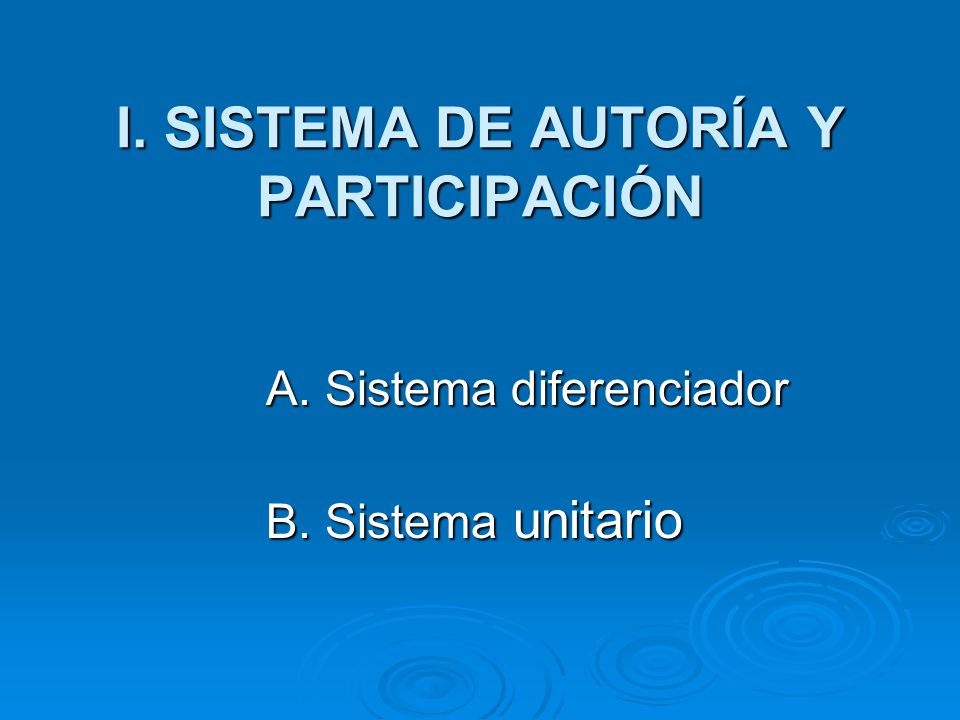 I. SISTEMA DE AUTORÍA Y PARTICIPACIÓN

A. Sistema diferenciador

B. Sistema unitario